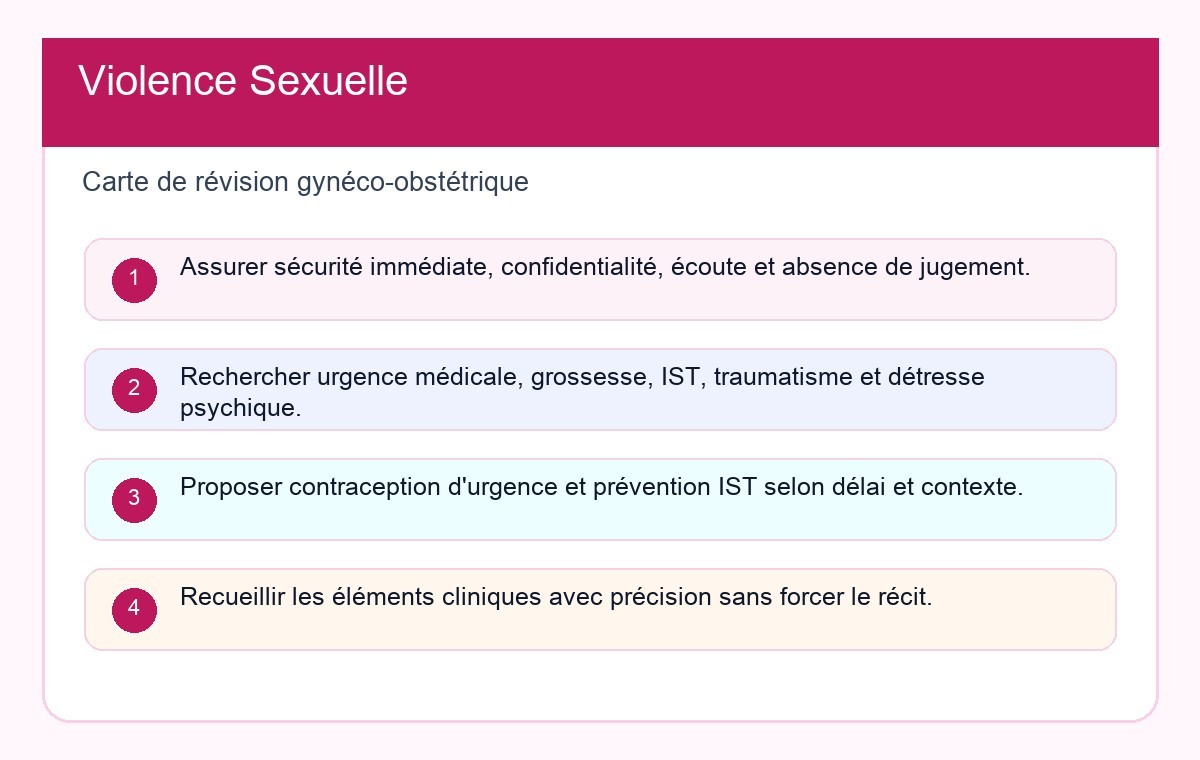 Violence Sexuelle

Carte de révision gynéco-obstétrique

1 Assurer sécurité immédiate, confidentialité, écoute et absence de jugement.

2 Rechercher urgence médicale, grossesse, IST, traumatisme et détresse psychique.

3 Proposer contraception d'urgence et prévention IST selon délai et contexte.

4 Recueillir les éléments cliniques avec précision sans forcer le récit.